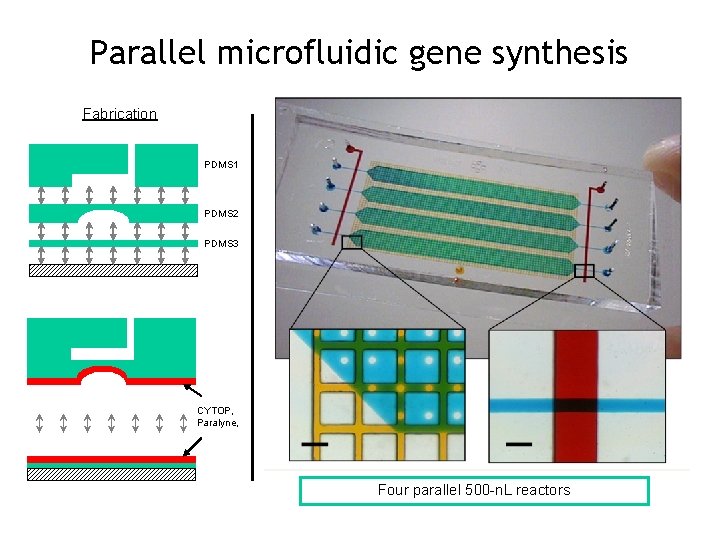 Parallel microfluidic gene synthesis

Fabrication

PDMS1

PDMS2

PDMS3

CYTOP, Paralyne,

Four parallel 500-nL reactors